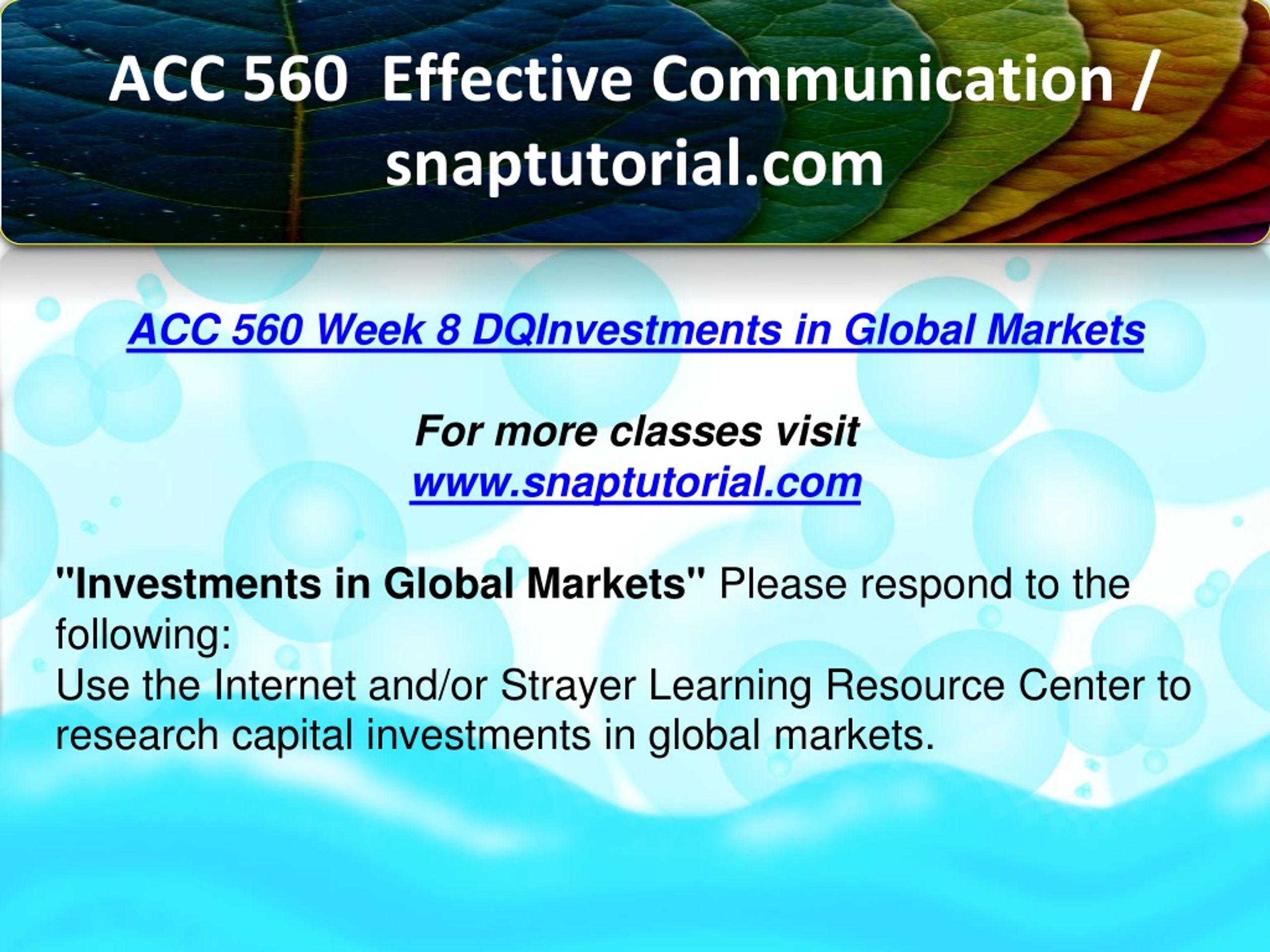 ACC 560 Effective Communication / snaptutorial.com

ACC 560 Week 8 DQInvestments in Global Markets

For more classes visit
www.snaptutorial.com

"Investments in Global Markets" Please respond to the following:
Use the Internet and/or Strayer Learning Resource Center to research capital investments in global markets.